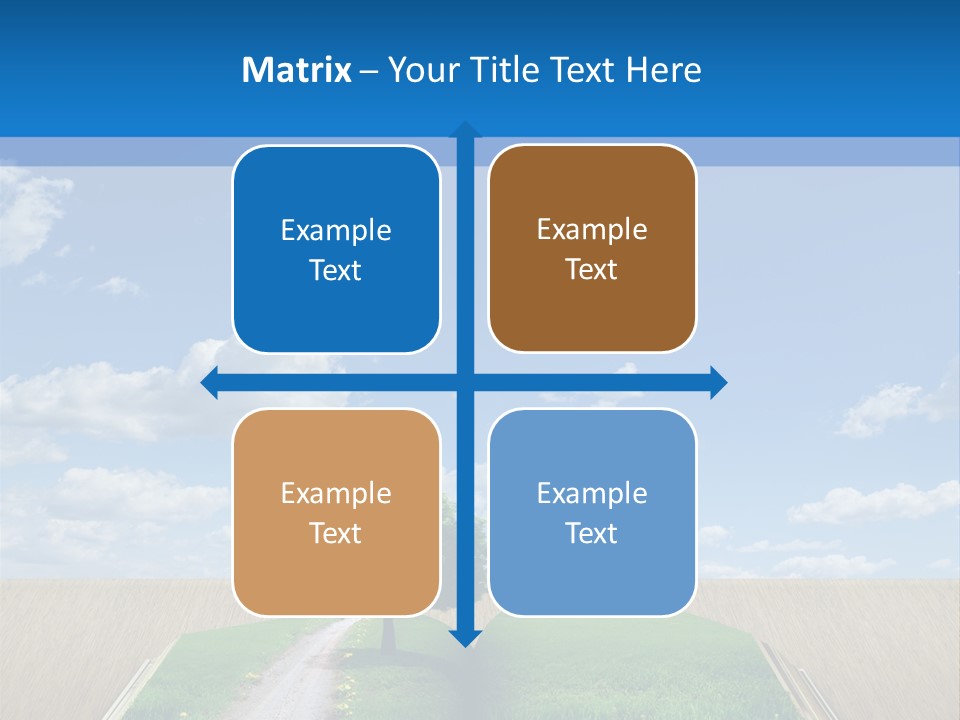 Matrix – Your Title Text Here

Example Text

Example Text

Example Text

Example Text